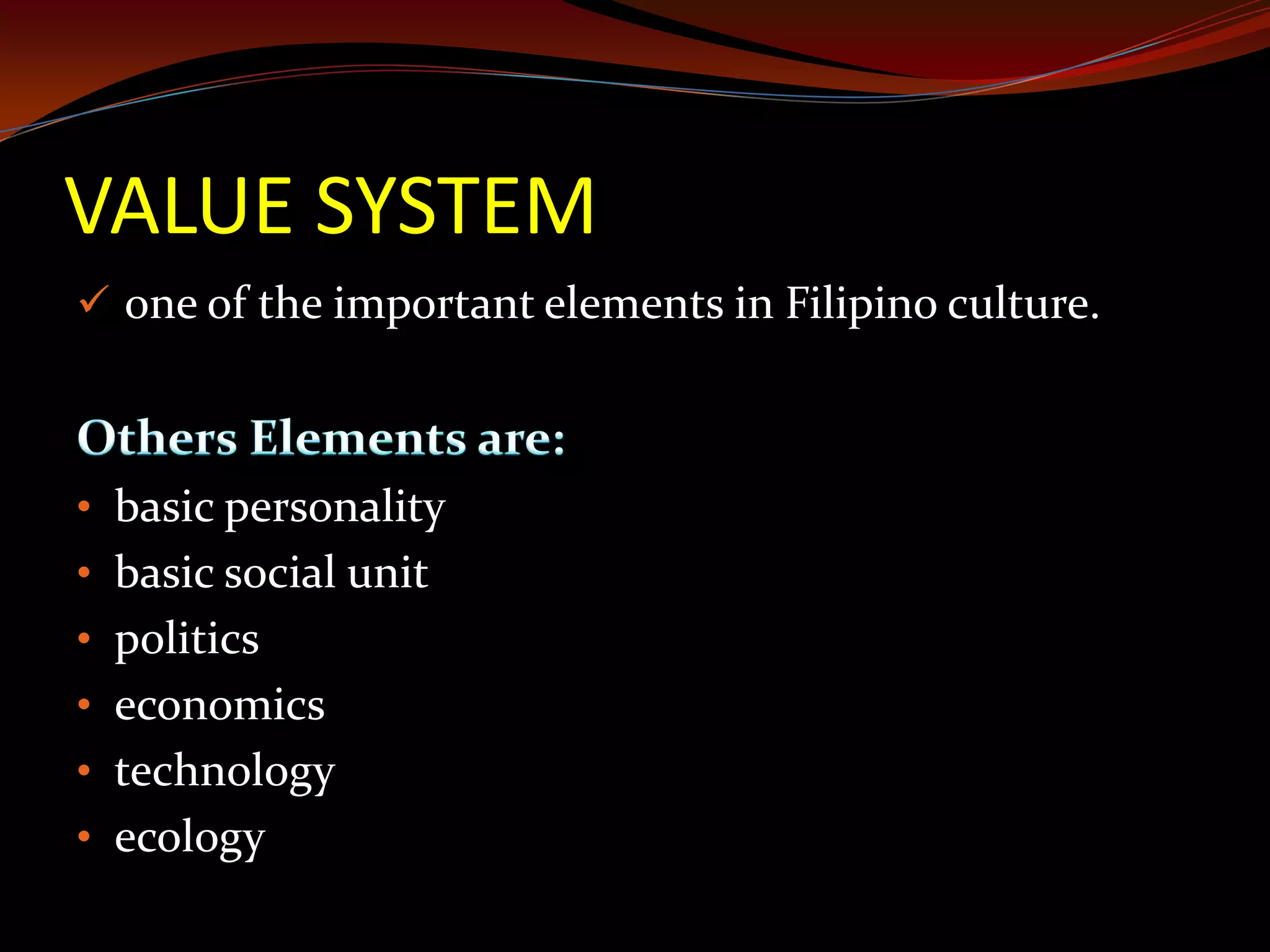 VALUE SYSTEM

✓ one of the important elements in Filipino culture.

Others Elements are:

• basic personality
• basic social unit
• politics
• economics
• technology
• ecology